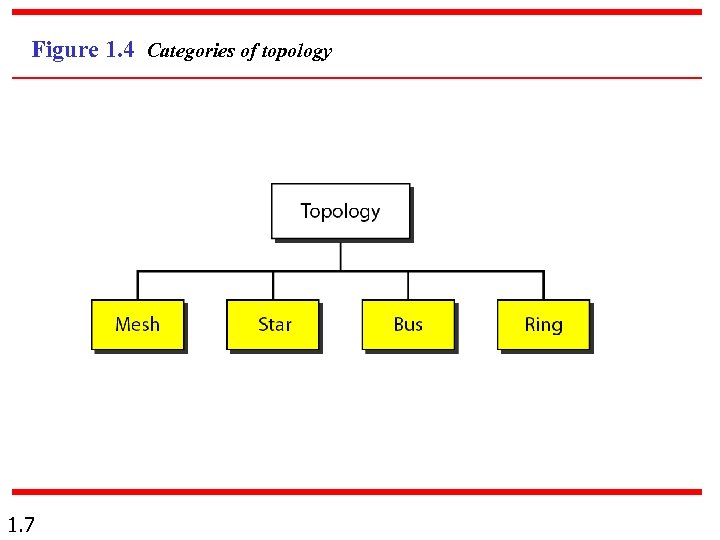 Figure 1.4 Categories of topology

Topology

Mesh

Star

Bus

Ring

1.7